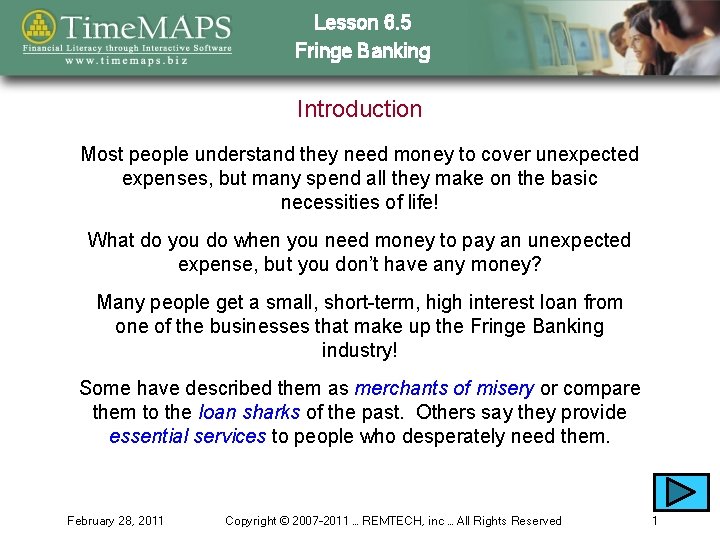 TimeMAPS
Financial Literacy through Interactive Software
www.timemaps.biz

Lesson 6.5
Fringe Banking

Introduction

Most people understand they need money to cover unexpected expenses, but many spend all they make on the basic necessities of life!

What do you do when you need money to pay an unexpected expense, but you don't have any money?

Many people get a small, short-term, high interest loan from one of the businesses that make up the Fringe Banking industry!

Some have described them as merchants of misery or compare them to the loan sharks of the past. Others say they provide essential services to people who desperately need them.

February 28, 2011 Copyright © 2007-2011 … REMTECH, inc … All Rights Reserved 1